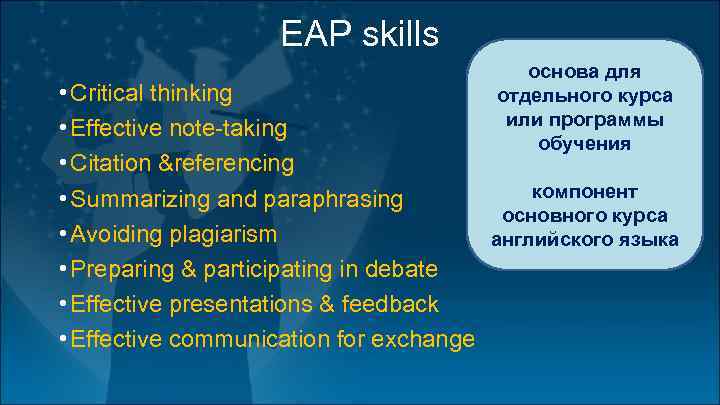 EAP skills

• Critical thinking
• Effective note-taking
• Citation &referencing
• Summarizing and paraphrasing
• Avoiding plagiarism
• Preparing & participating in debate
• Effective presentations & feedback
• Effective communication for exchange

основа для отдельного курса или программы обучения

компонент основного курса английского языка